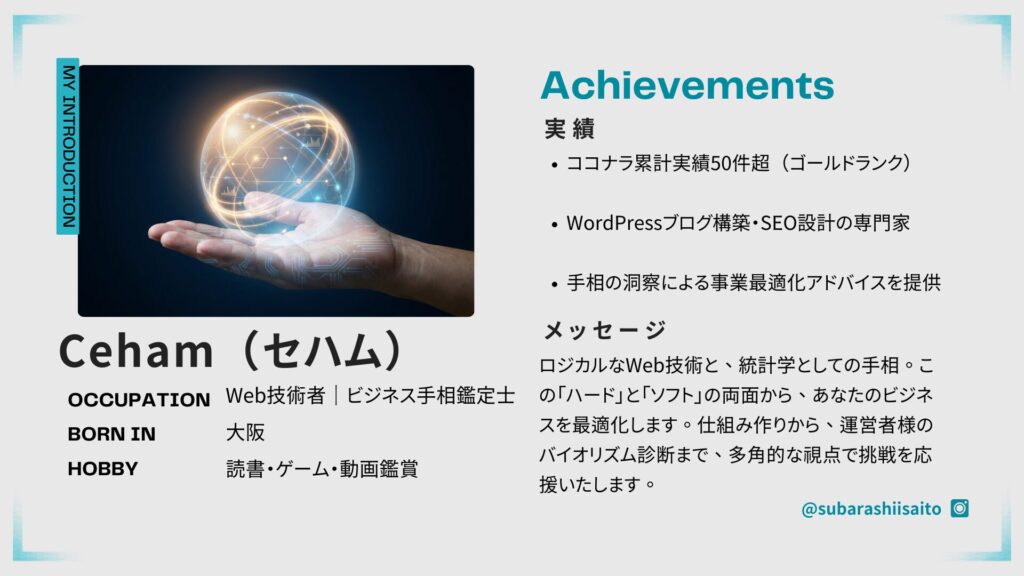 MY INTRODUCTION

Ceham（セハム）

| OCCUPATION | Web技術者｜ビジネス手相鑑定士 |
|---|---|
| BORN IN | 大阪 |
| HOBBY | 読書・ゲーム・動画鑑賞 |

Achievements

実 績

• ココナラ累計実績50件超（ゴールドランク）

• WordPressブログ構築・SEO設計の専門家

• 手相の洞察による事業最適化アドバイスを提供

メッセージ

ロジカルなWeb技術と、統計学としての手相。この「ハード」と「ソフト」の両面から、あなたのビジネスを最適化します。仕組み作りから、運営者様のバイオリズム診断まで、多角的な視点で挑戦を応援いたします。

@subarashiisaito